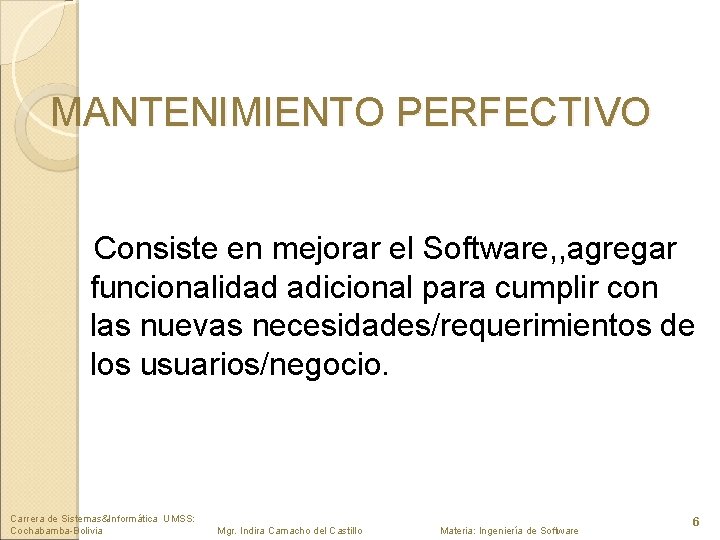 MANTENIMIENTO PERFECTIVO

Consiste en mejorar el Software,,agregar funcionalidad adicional para cumplir con las nuevas necesidades/requerimientos de los usuarios/negocio.

Carrera de Sistemas&Informática UMSS: Cochabamba-Bolivia

Mgr. Indira Camacho del Castillo

Materia: Ingeniería de Software

6